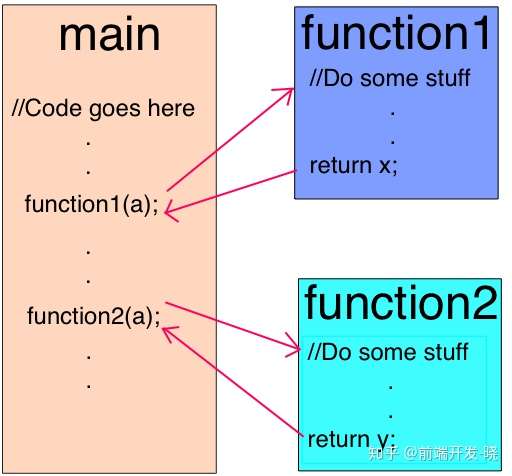 main

//Code goes here

.

.

function1(a);

.

.

function2(a);

.

.

function1

//Do some stuff

.

.

return x;

function2

//Do some stuff

.

.

return y;

知乎 @前端开发-晓